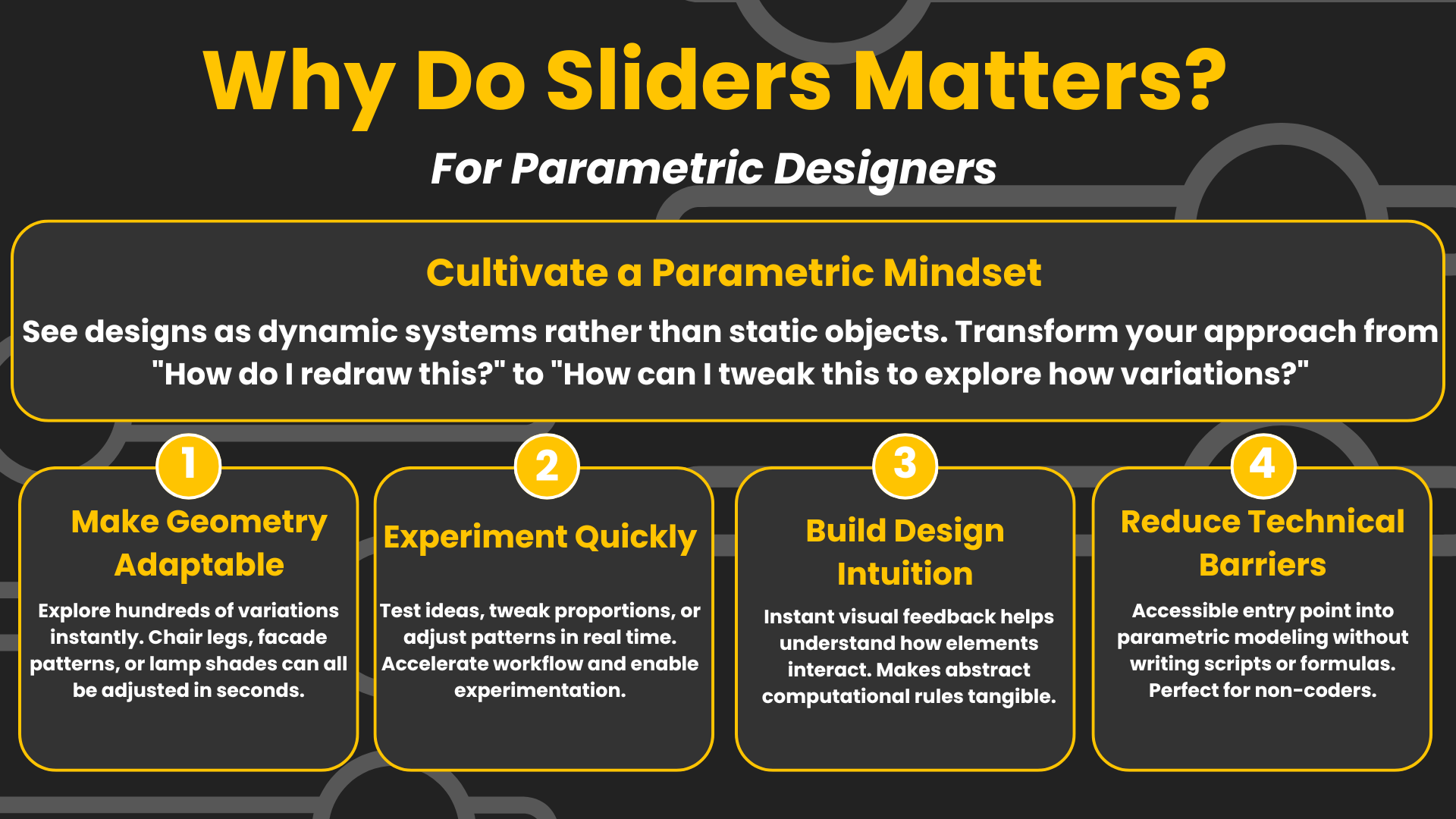 Why Do Sliders Matters?

For Parametric Designers

Cultivate a Parametric Mindset

See designs as dynamic systems rather than static objects. Transform your approach from "How do I redraw this?" to "How can I tweak this to explore how variations?"

1

Make Geometry Adaptable

Explore hundreds of variations instantly. Chair legs, facade patterns, or lamp shades can all be adjusted in seconds.

2

Experiment Quickly

Test ideas, tweak proportions, or adjust patterns in real time. Accelerate workflow and enable experimentation.

3

Build Design Intuition

Instant visual feedback helps understand how elements interact. Makes abstract computational rules tangible.

4

Reduce Technical Barriers

Accessible entry point into parametric modeling without writing scripts or formulas. Perfect for non-coders.